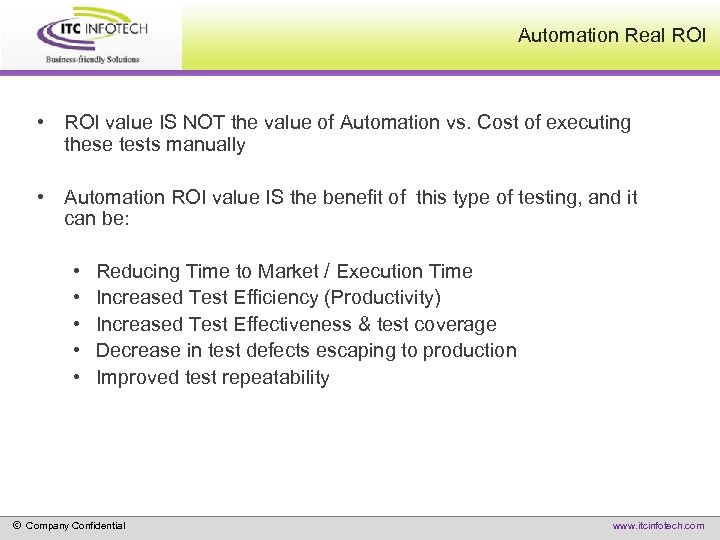 ITC INFOTECH
Business-friendly Solutions

Automation Real ROI

• ROI value IS NOT the value of Automation vs. Cost of executing these tests manually

• Automation ROI value IS the benefit of this type of testing, and it can be:

• Reducing Time to Market / Execution Time
• Increased Test Efficiency (Productivity)
• Increased Test Effectiveness & test coverage
• Decrease in test defects escaping to production
• Improved test repeatability

© Company Confidential

www.itcinfotech.com